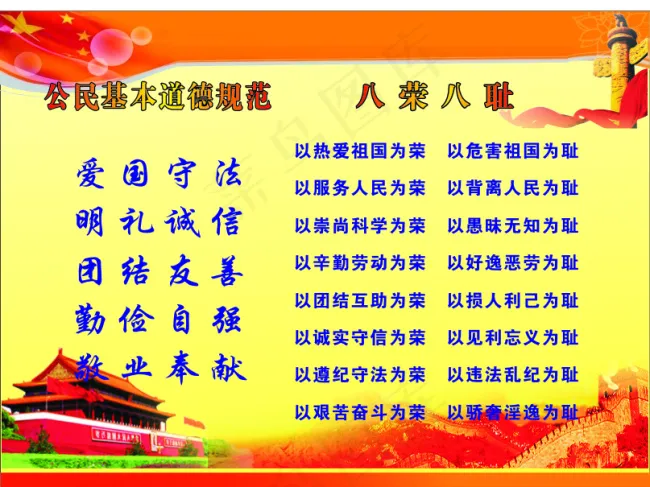 公民基本道德规范

爱国守法
明礼诚信
团结友善
勤俭自强
敬业奉献

八荣八耻

以热爱祖国为荣　以危害祖国为耻
以服务人民为荣　以背离人民为耻
以崇尚科学为荣　以愚昧无知为耻
以辛勤劳动为荣　以好逸恶劳为耻
以团结互助为荣　以损人利己为耻
以诚实守信为荣　以见利忘义为耻
以遵纪守法为荣　以违法乱纪为耻
以艰苦奋斗为荣　以骄奢淫逸为耻